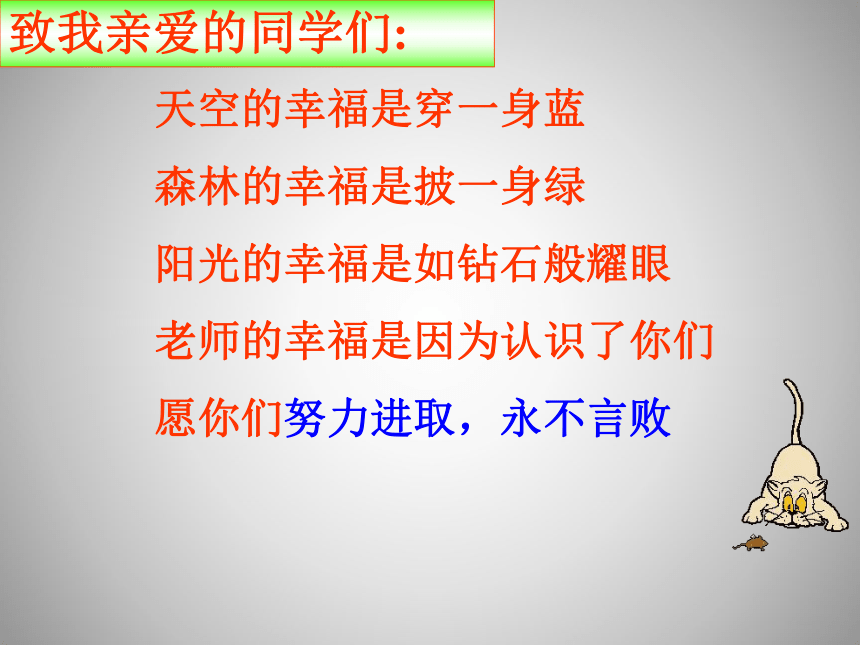 致我亲爱的同学们:

天空的幸福是穿一身蓝

森林的幸福是披一身绿

阳光的幸福是如钻石般耀眼

老师的幸福是因为认识了你们

愿你们努力进取，永不言败